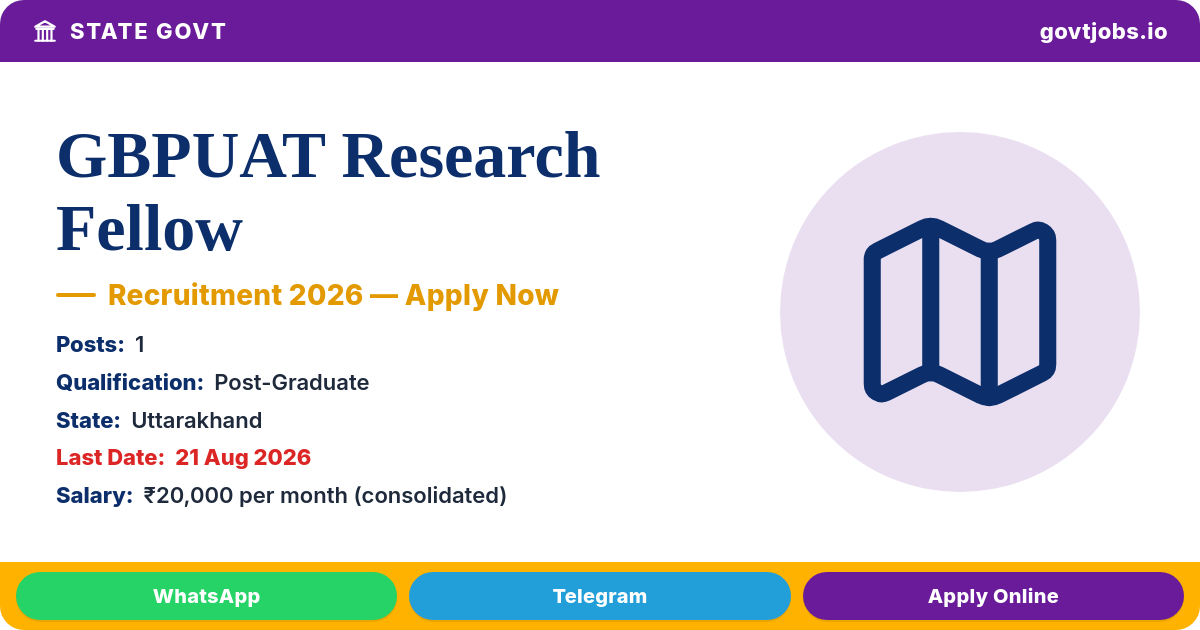 STATE GOVT
govtjobs.io

GBPUAT Research Fellow

— Recruitment 2026 — Apply Now

Posts: 1
Qualification: Post-Graduate
State: Uttarakhand
Last Date: 21 Aug 2026
Salary: ₹20,000 per month (consolidated)

WhatsApp
Telegram
Apply Online